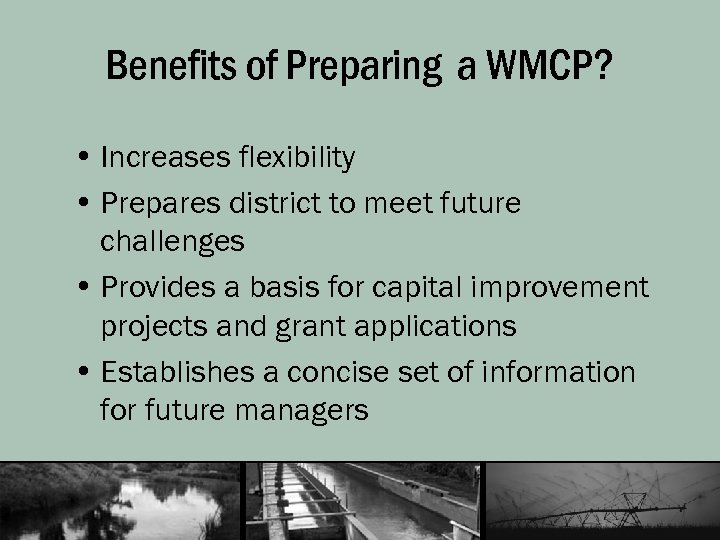 Benefits of Preparing a WMCP?

• Increases flexibility
• Prepares district to meet future challenges
• Provides a basis for capital improvement projects and grant applications
• Establishes a concise set of information for future managers